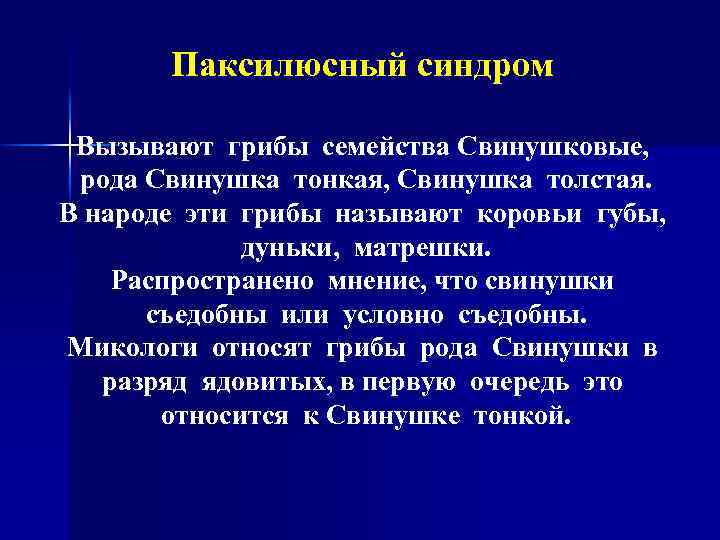 Паксилюсный синдром

Вызывают грибы семейства Свинушковые, рода Свинушка тонкая, Свинушка толстая. В народе эти грибы называют коровьи губы, дуньки, матрешки. Распространено мнение, что свинушки съедобны или условно съедобны. Микологи относят грибы рода Свинушки в разряд ядовитых, в первую очередь это относится к Свинушке тонкой.